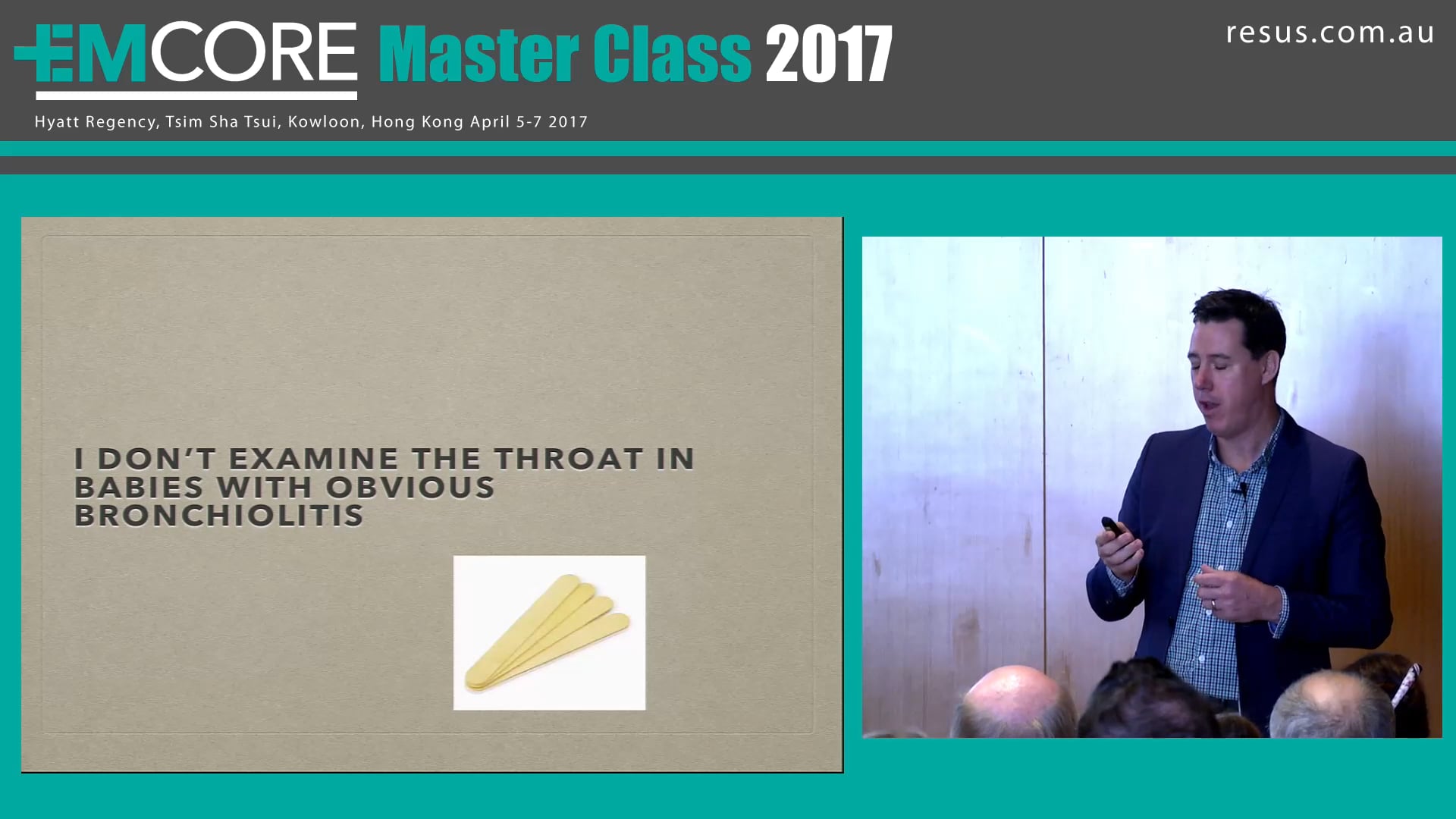 EMCORE Master Class 2017

resus.com.au

Hyatt Regency, Tsim Sha Tsui, Kowloon, Hong Kong April 5-7 2017

I DON'T EXAMINE THE THROAT IN BABIES WITH OBVIOUS BRONCHIOLITIS